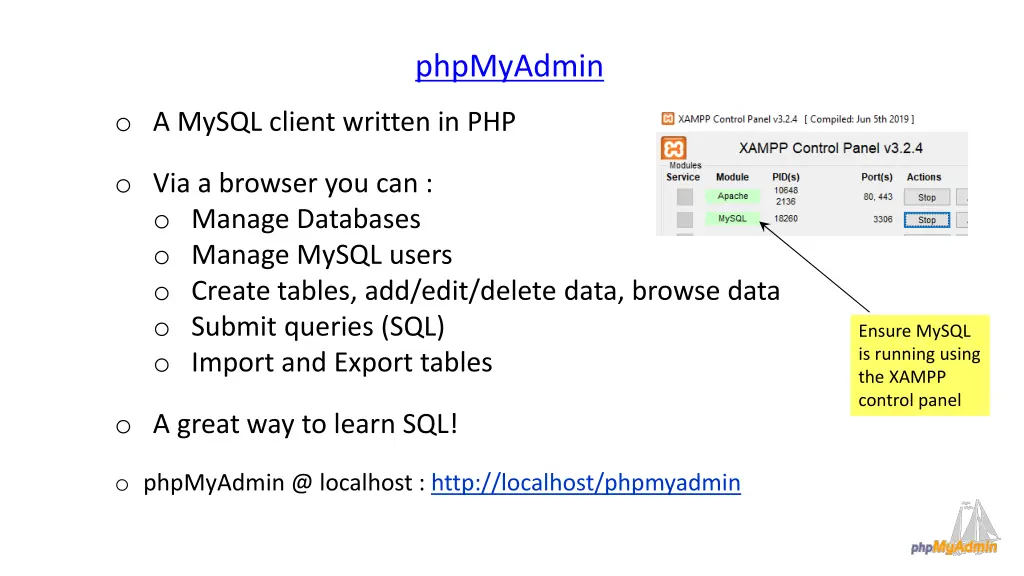 phpMyAdmin

o A MySQL client written in PHP

o Via a browser you can :
o Manage Databases
o Manage MySQL users
o Create tables, add/edit/delete data, browse data
o Submit queries (SQL)
o Import and Export tables

o A great way to learn SQL!

o phpMyAdmin @ localhost : http://localhost/phpmyadmin

XAMPP Control Panel v3.2.4 [ Compiled: Jun 5th 2019 ]

XAMPP Control Panel v3.2.4

| Modules Service | Module | PID(s) | Port(s) | Actions |
|---|---|---|---|---|
| | Apache | 10648 2136 | 80, 443 | Stop |
| | MySQL | 18260 | 3306 | Stop |

Ensure MySQL is running using the XAMPP control panel

phpMyAdmin